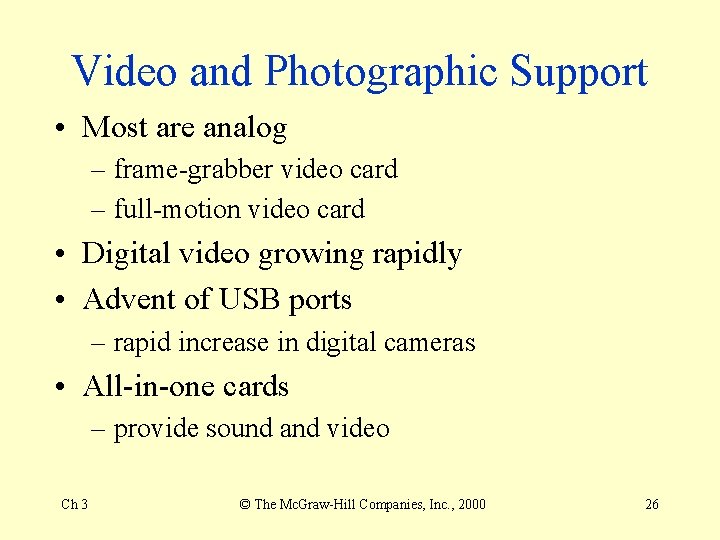 Video and Photographic Support

• Most are analog
– frame-grabber video card
– full-motion video card
• Digital video growing rapidly
• Advent of USB ports
– rapid increase in digital cameras
• All-in-one cards
– provide sound and video

Ch 3

© The McGraw-Hill Companies, Inc., 2000

26